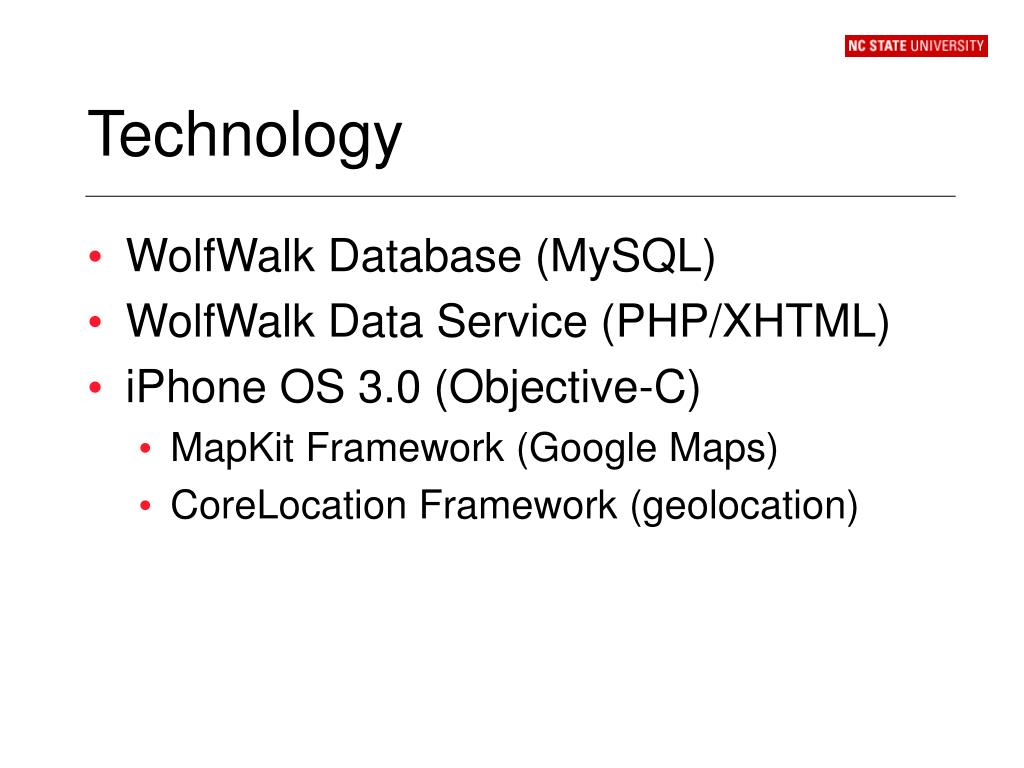 NC STATE UNIVERSITY

Technology

• WolfWalk Database (MySQL)
• WolfWalk Data Service (PHP/XHTML)
• iPhone OS 3.0 (Objective-C)
  • MapKit Framework (Google Maps)
  • CoreLocation Framework (geolocation)